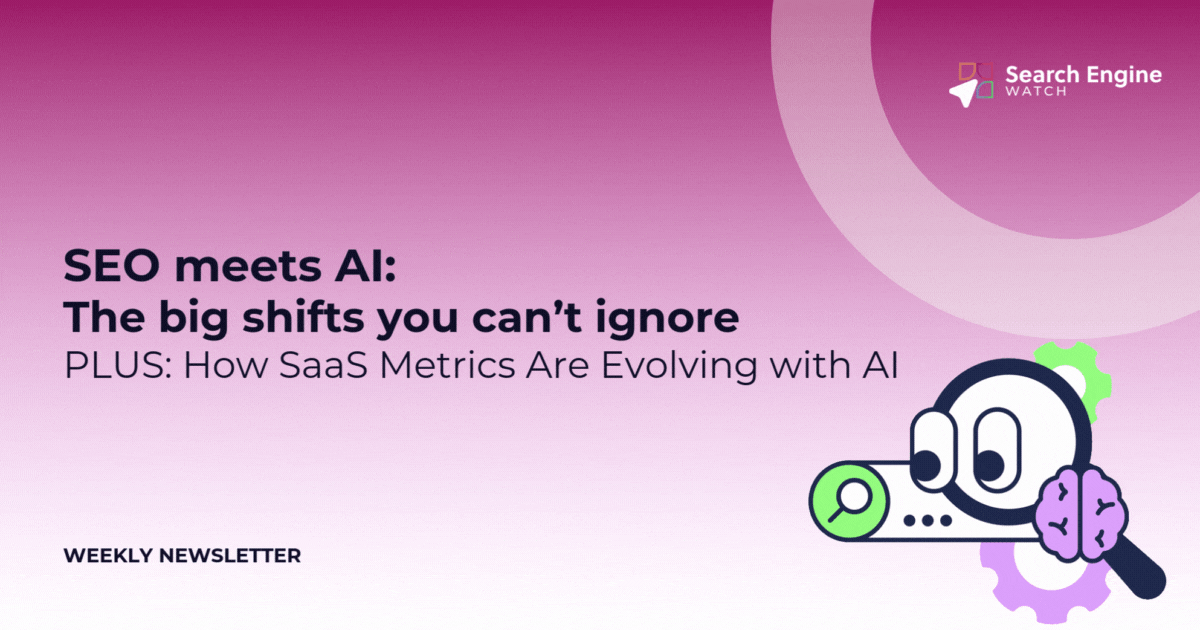 Search Engine
WATCH

SEO meets AI:
The big shifts you can't ignore
PLUS: How SaaS Metrics Are Evolving with AI

WEEKLY NEWSLETTER